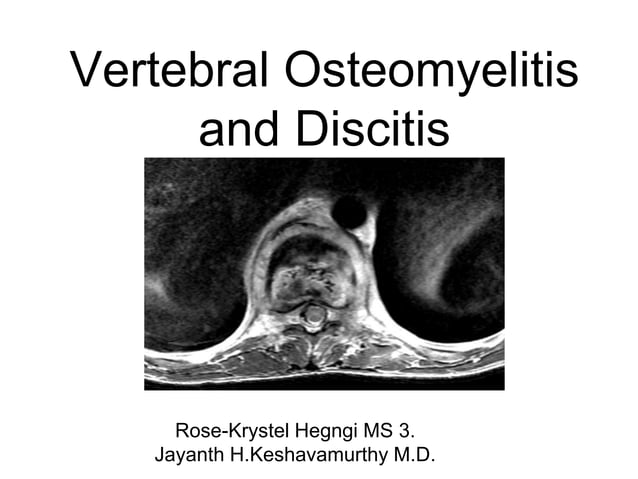 Vertebral Osteomyelitis and Discitis

Rose-Krystel Hegngi MS 3.
Jayanth H.Keshavamurthy M.D.